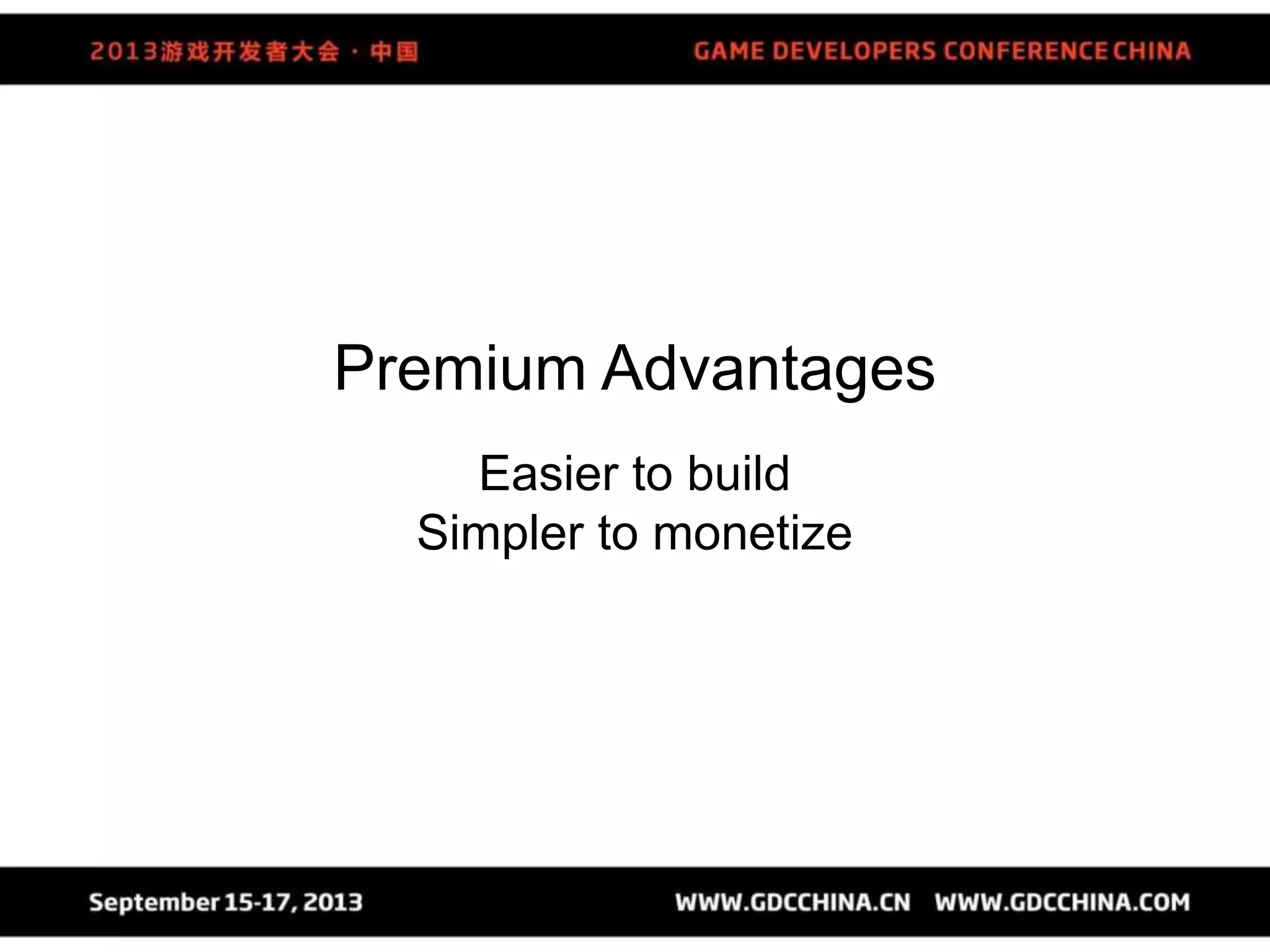 2013游戏开发者大会 · 中国 GAME DEVELOPERS CONFERENCE CHINA

Premium Advantages

Easier to build
Simpler to monetize

September 15-17, 2013 WWW.GDCCHINA.CN WWW.GDCCHINA.COM